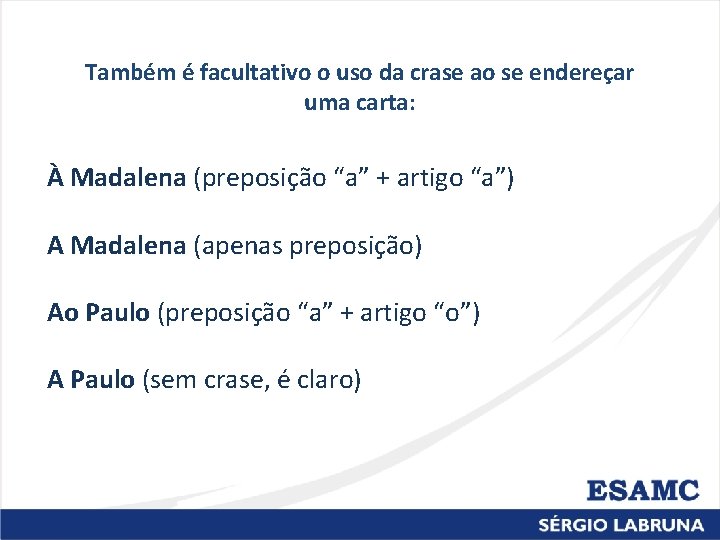 Também é facultativo o uso da crase ao se endereçar uma carta:

À Madalena (preposição “a” + artigo “a”)

A Madalena (apenas preposição)

Ao Paulo (preposição “a” + artigo “o”)

A Paulo (sem crase, é claro)

ESAMC

SÉRGIO LABRUNA